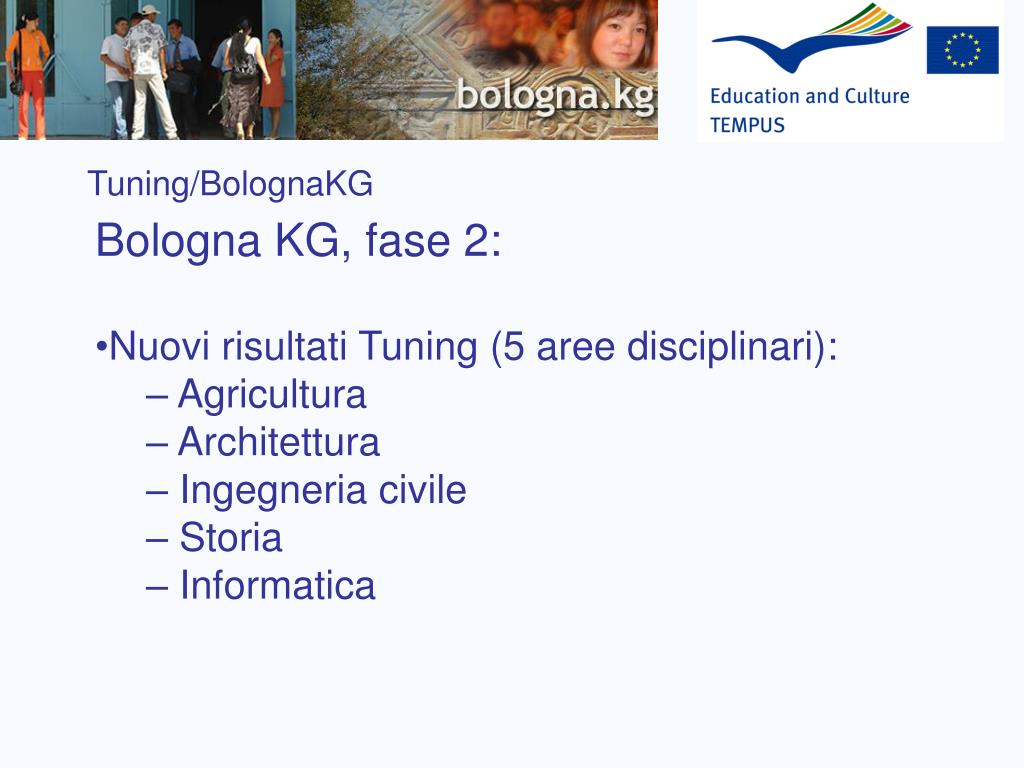 bologna.kg

Education and Culture
TEMPUS

Tuning/BolognaKG

Bologna KG, fase 2:

•Nuovi risultati Tuning (5 aree disciplinari):
– Agricultura
– Architettura
– Ingegneria civile
– Storia
– Informatica